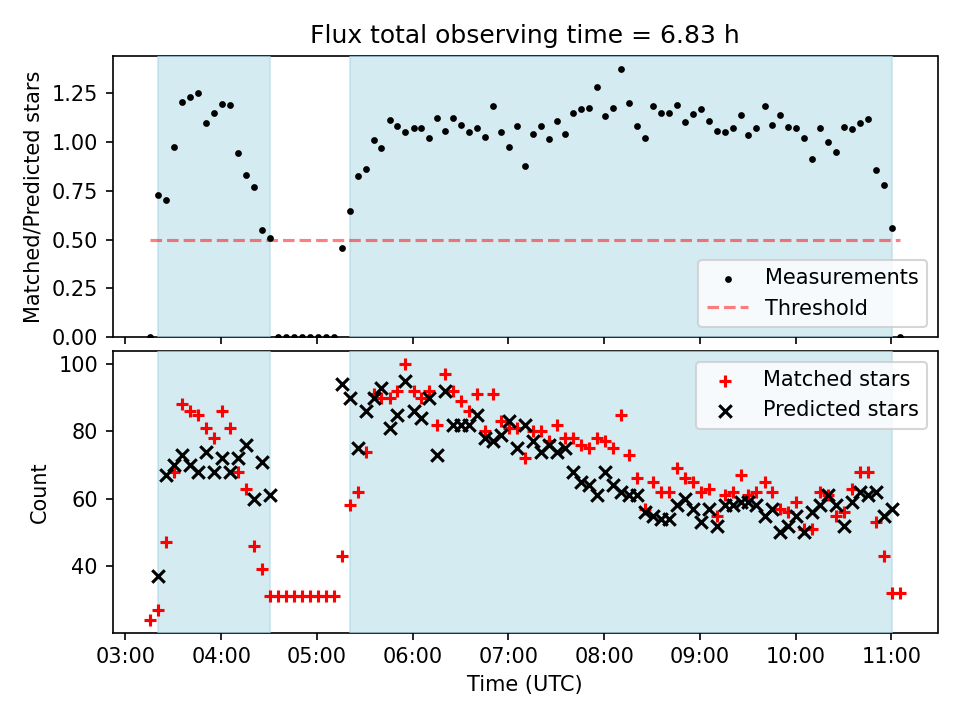 Flux total observing time = 6.83 h

Matched/Predicted stars

1.25
1.00
0.75
0.50
0.25
0.00

Measurements
Threshold

Count

100
80
60
40

Matched stars
Predicted stars

03:00
04:00
05:00
06:00
07:00
08:00
09:00
10:00
11:00

Time (UTC)